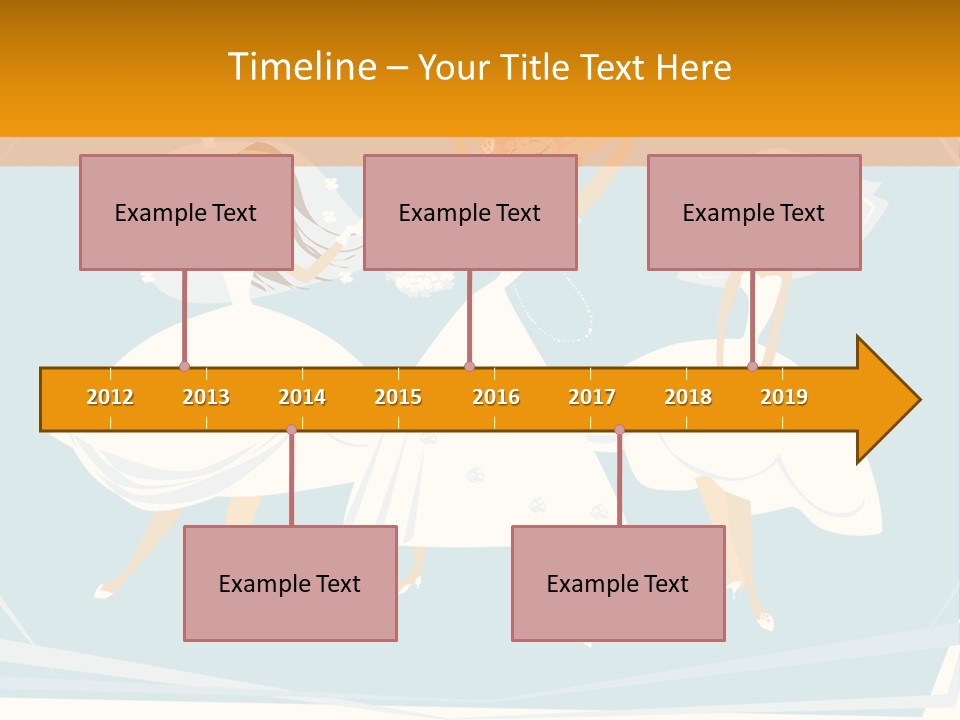 Timeline – Your Title Text Here

Example Text

Example Text

Example Text

2012 2013 2014 2015 2016 2017 2018 2019

Example Text

Example Text